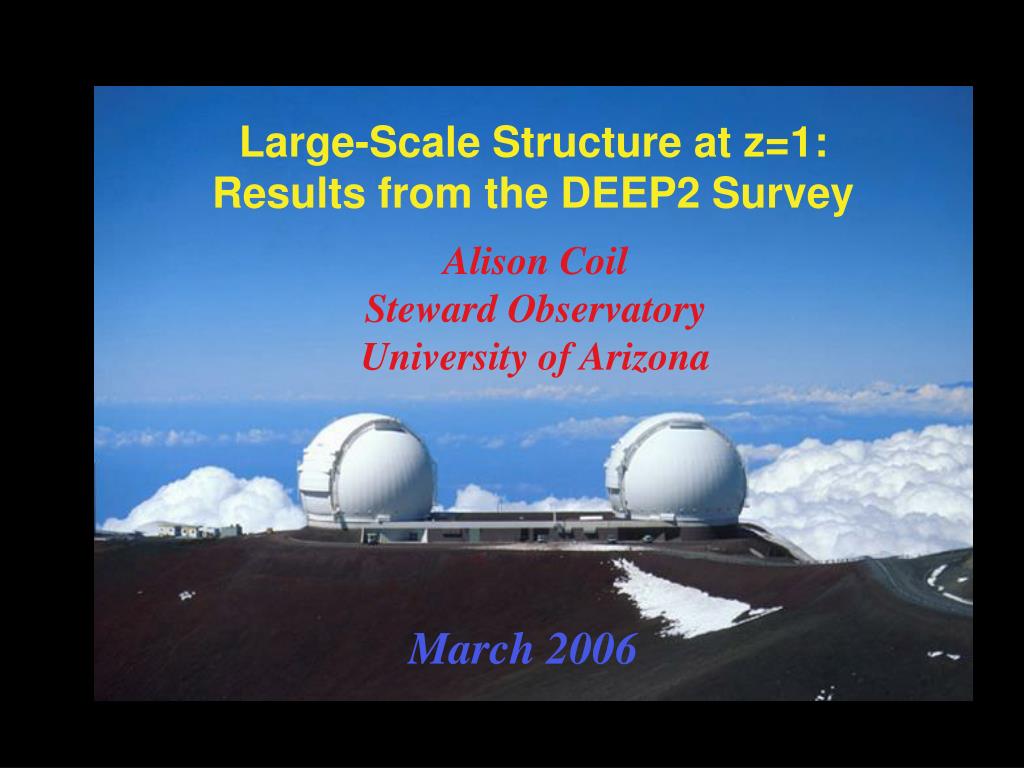 Large-Scale Structure at z=1: Results from the DEEP2 Survey

Alison Coil
Steward Observatory
University of Arizona

March 2006